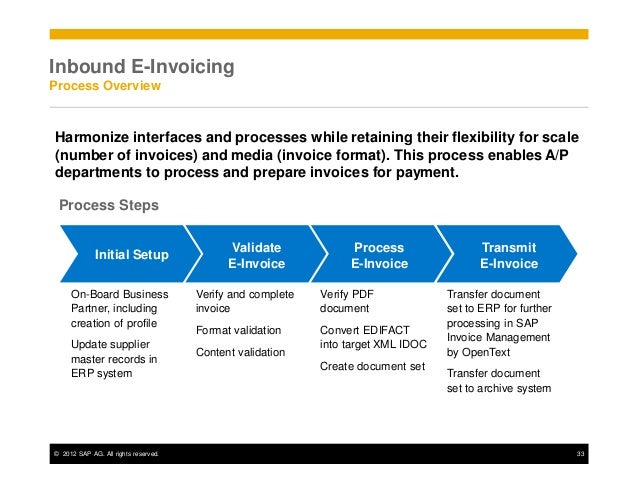 Inbound E-Invoicing
Process Overview

Harmonize interfaces and processes while retaining their flexibility for scale (number of invoices) and media (invoice format). This process enables A/P departments to process and prepare invoices for payment.

Process Steps

Initial Setup

Validate E-Invoice

Process E-Invoice

Transmit E-Invoice

On-Board Business Partner, including creation of profile

Update supplier master records in ERP system

Verify and complete invoice

Format validation

Content validation

Verify PDF document

Convert EDIFACT into target XML IDOC

Create document set

Transfer document set to ERP for further processing in SAP Invoice Management by OpenText

Transfer document set to archive system

© 2012 SAP AG. All rights reserved. 33